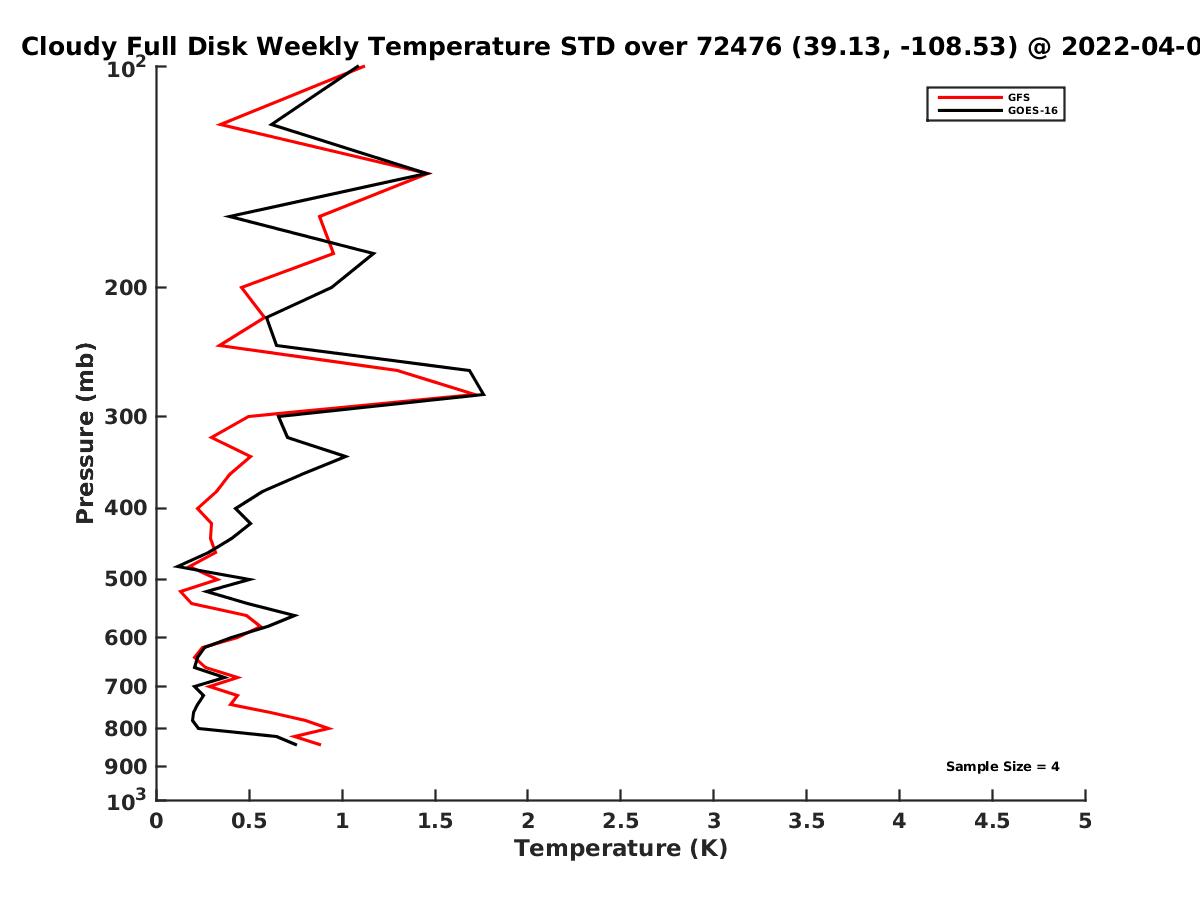 Cloudy Full Disk Weekly Temperature STD over 72476 (39.13, -108.53) @ 2022-04-0

GFS
GOES-16

Pressure (mb)

$10^2$
200
300
400
500
600
700
800
900
$10^3$

Sample Size = 4

0 0.5 1 1.5 2 2.5 3 3.5 4 4.5 5

Temperature (K)